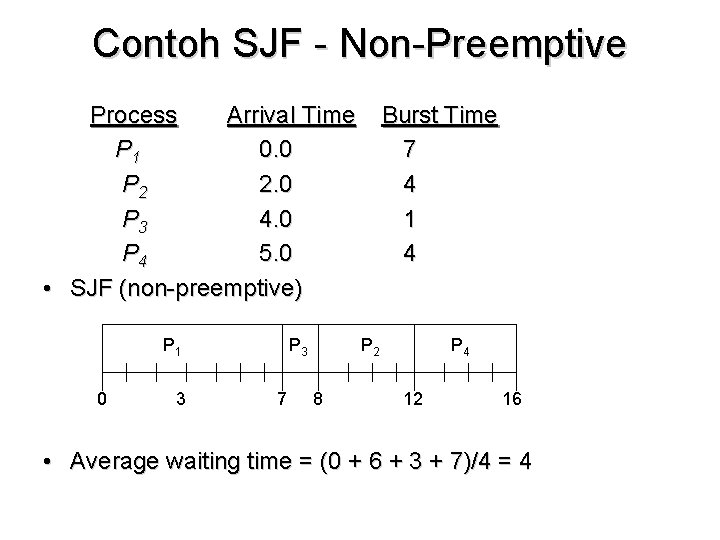 Contoh SJF - Non-Preemptive

| Process | Arrival Time | Burst Time |
|---|---|---|
| $P_1$ | 0.0 | 7 |
| $P_2$ | 2.0 | 4 |
| $P_3$ | 4.0 | 1 |
| $P_4$ | 5.0 | 4 |

• SJF (non-preemptive)

$P_1$ $P_3$ $P_2$ $P_4$

0 3 7 8 12 16

• Average waiting time = (0 + 6 + 3 + 7)/4 = 4